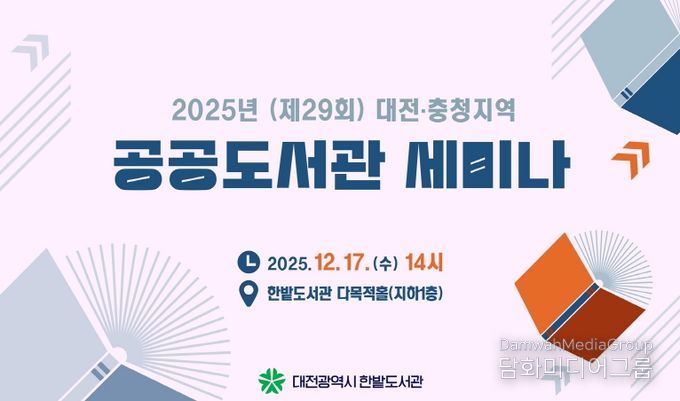 2025년 (제29회) 대전·충청지역

공공도서관 세미나

2025. 12. 17. (수) 14시

한밭도서관 다목적홀(지하1층)

대전광역시 한밭도서관

DamwahMediaGroup
담화미디어그룹